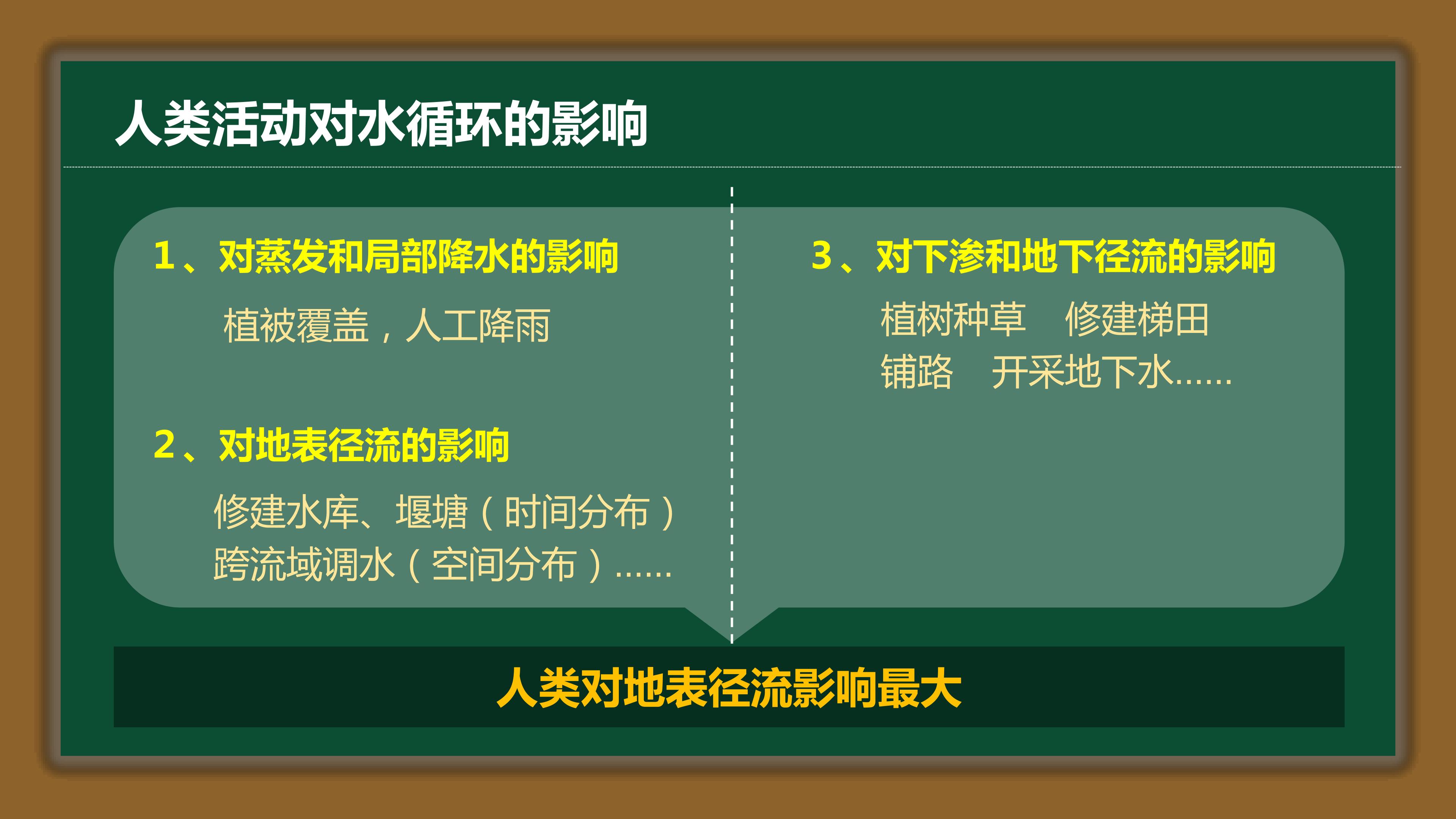 人类活动对水循环的影响

1、对蒸发和局部降水的影响

植被覆盖，人工降雨

2、对地表径流的影响

修建水库、堰塘（时间分布）
跨流域调水（空间分布）……

3、对下渗和地下径流的影响

植树种草　修建梯田
铺路　开采地下水……

人类对地表径流影响最大